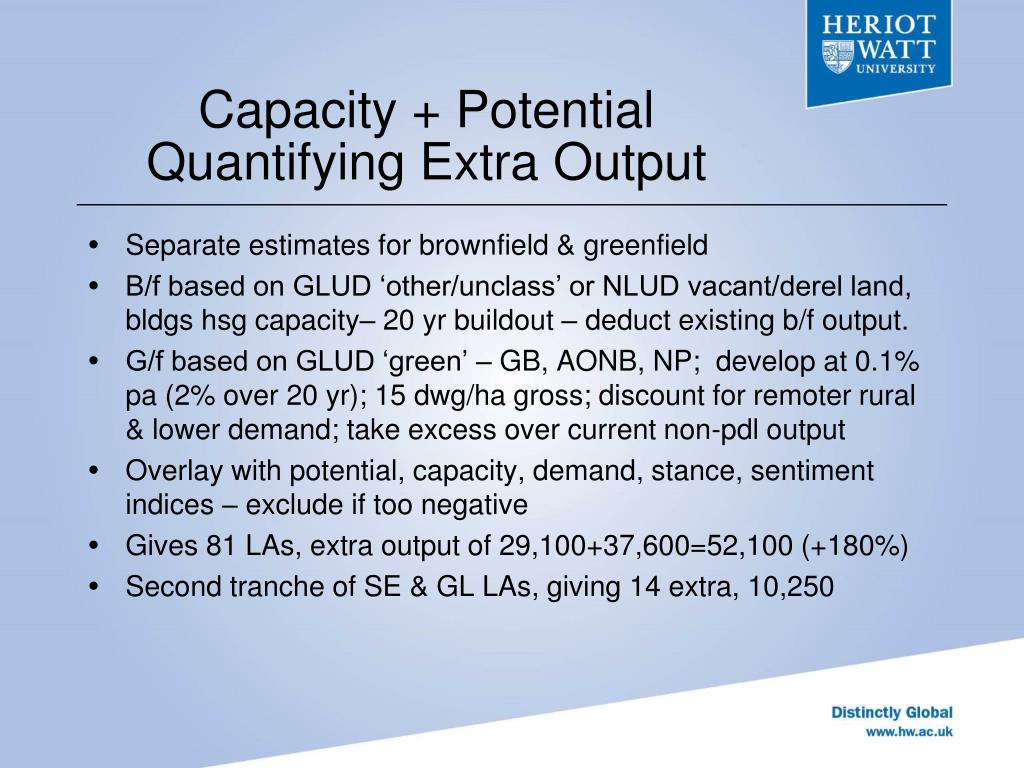 HERIOT
WATT
UNIVERSITY

Capacity + Potential
Quantifying Extra Output

• Separate estimates for brownfield & greenfield
• B/f based on GLUD ‘other/unclass’ or NLUD vacant/derel land, bldgs hsg capacity– 20 yr buildout – deduct existing b/f output.
• G/f based on GLUD ‘green’ – GB, AONB, NP; develop at 0.1% pa (2% over 20 yr); 15 dwg/ha gross; discount for remoter rural & lower demand; take excess over current non-pdl output
• Overlay with potential, capacity, demand, stance, sentiment indices – exclude if too negative
• Gives 81 LAs, extra output of 29,100+37,600=52,100 (+180%)
• Second tranche of SE & GL LAs, giving 14 extra, 10,250

Distinctly Global
www.hw.ac.uk